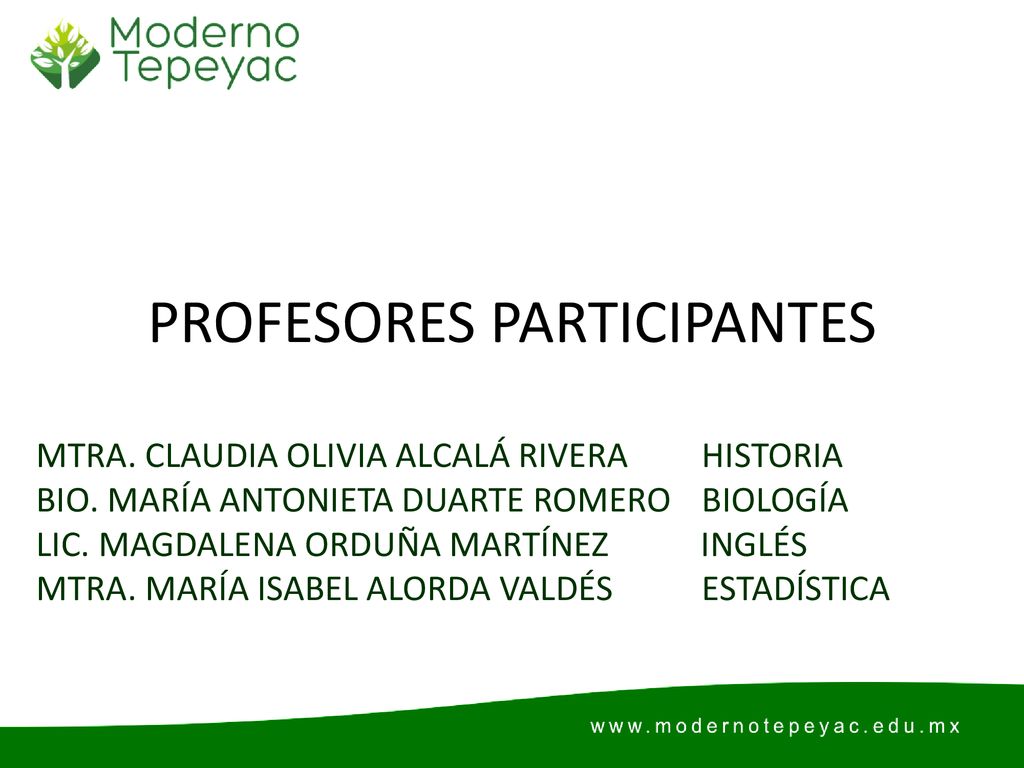 Moderno Tepeyac

PROFESORES PARTICIPANTES

MTRA. CLAUDIA OLIVIA ALCALÁ RIVERA HISTORIA
BIO. MARÍA ANTONIETA DUARTE ROMERO BIOLOGÍA
LIC. MAGDALENA ORDUÑA MARTÍNEZ INGLÉS
MTRA. MARÍA ISABEL ALORDA VALDÉS ESTADÍSTICA

www.modernotepeyac.edu.mx